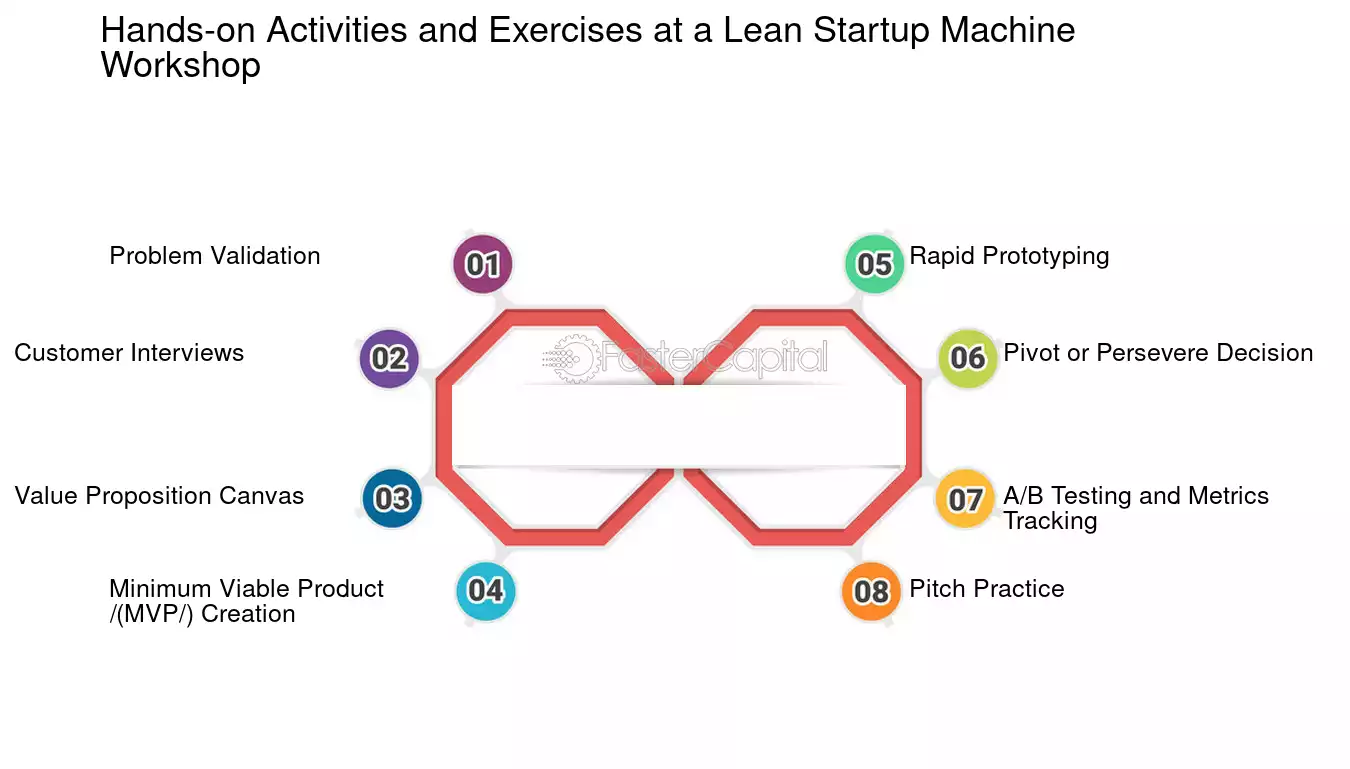 Hands-on Activities and Exercises at a Lean Startup Machine Workshop

Problem Validation
01

Customer Interviews
02

Value Proposition Canvas
03

Minimum Viable Product /(MVP/) Creation
04

FasterCapital

05
Rapid Prototyping

06
Pivot or Persevere Decision

07
A/B Testing and Metrics Tracking

08
Pitch Practice